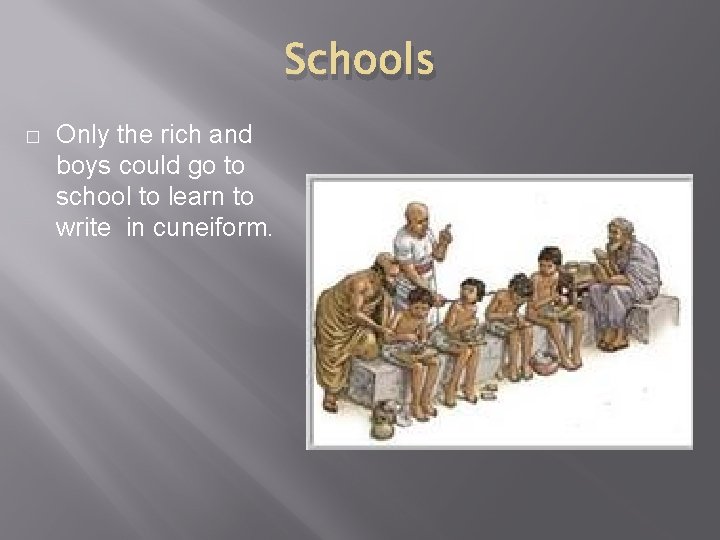 Schools

□ Only the rich and boys could go to school to learn to write in cuneiform.